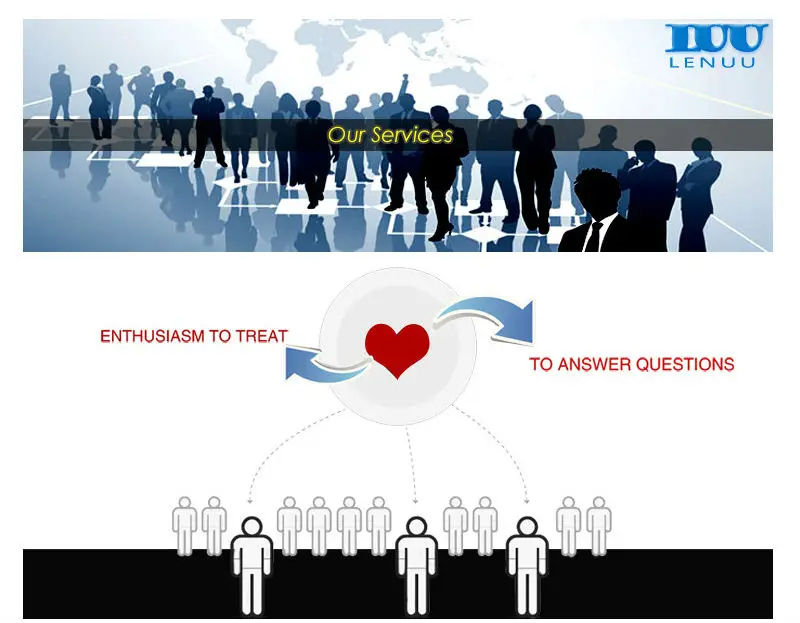 LENUU

Our Services

ENTHUSIASM TO TREAT

TO ANSWER QUESTIONS